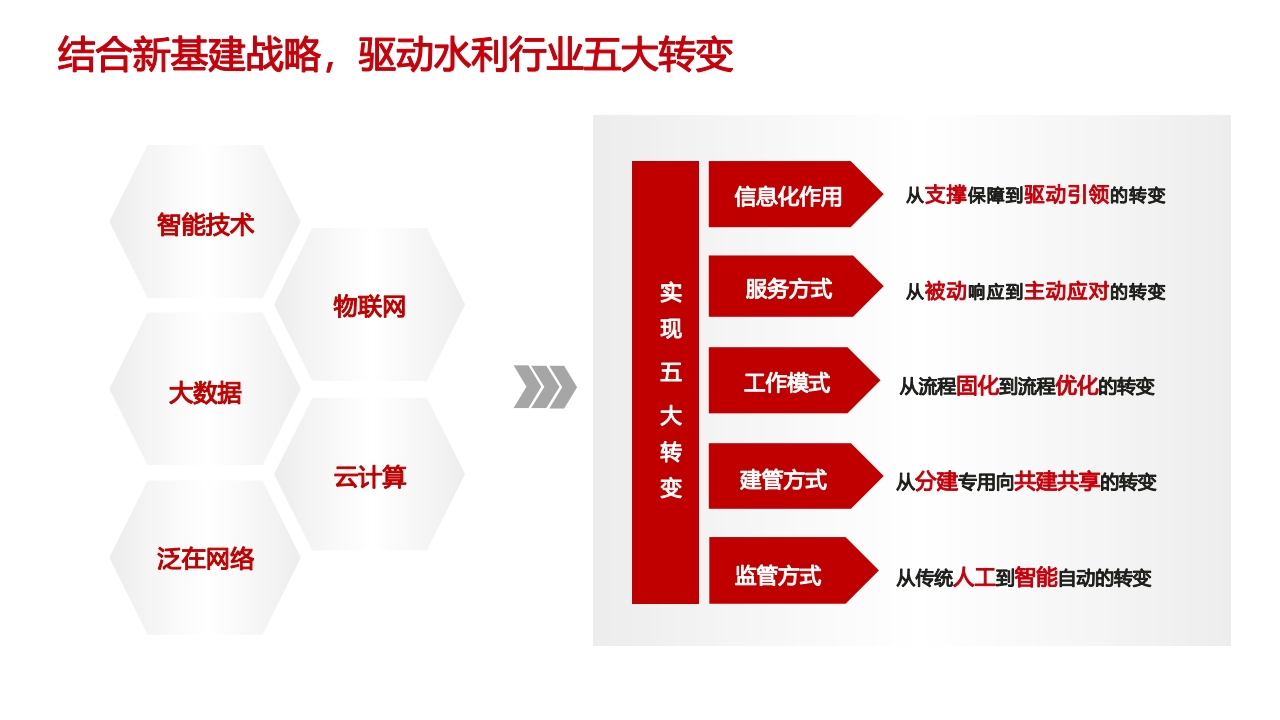 结合新基建战略，驱动水利行业五大转变

智能技术

物联网

大数据

云计算

泛在网络

实现五大转变

信息化作用 从支撑保障到驱动引领的转变

服务方式 从被动响应到主动应对的转变

工作模式 从流程固化到流程优化的转变

建管方式 从分建专用向共建共享的转变

监管方式 从传统人工到智能自动的转变